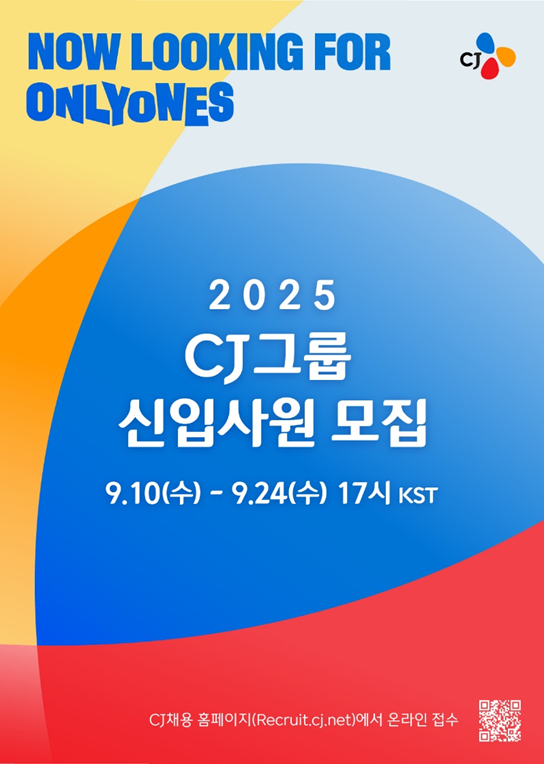 NOW LOOKING FOR ONLYONES

CJ

2025

CJ그룹 신입사원 모집

9.10(수) - 9.24(수) 17시 KST

CJ채용 홈페이지(Recruit.cj.net)에서 온라인 접수